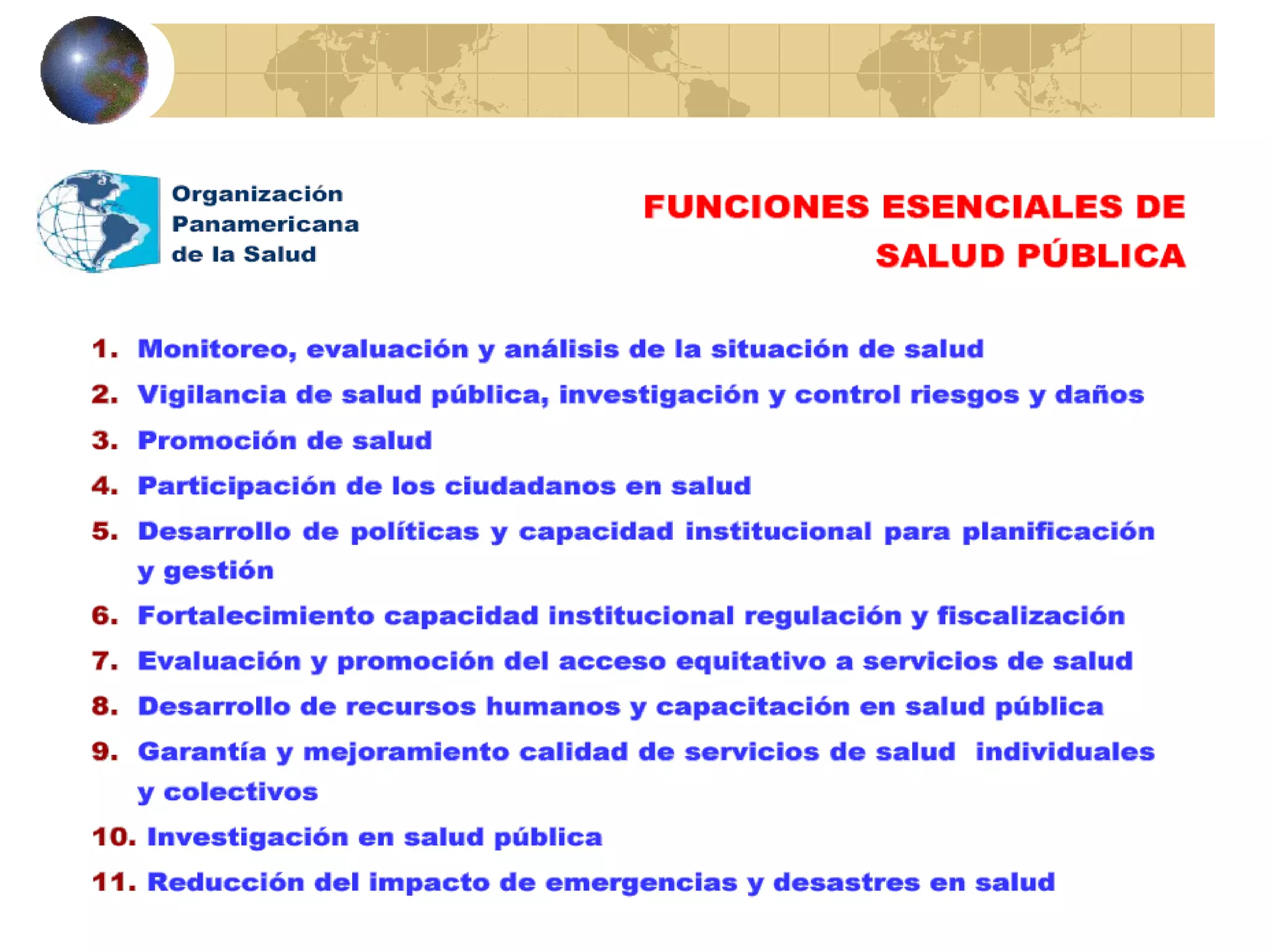 Organización
Panamericana
de la Salud

FUNCIONES ESENCIALES DE SALUD PÚBLICA

1. Monitoreo, evaluación y análisis de la situación de salud
2. Vigilancia de salud pública, investigación y control riesgos y daños
3. Promoción de salud
4. Participación de los ciudadanos en salud
5. Desarrollo de políticas y capacidad institucional para planificación y gestión
6. Fortalecimiento capacidad institucional regulación y fiscalización
7. Evaluación y promoción del acceso equitativo a servicios de salud
8. Desarrollo de recursos humanos y capacitación en salud pública
9. Garantía y mejoramiento calidad de servicios de salud individuales y colectivos
10. Investigación en salud pública
11. Reducción del impacto de emergencias y desastres en salud